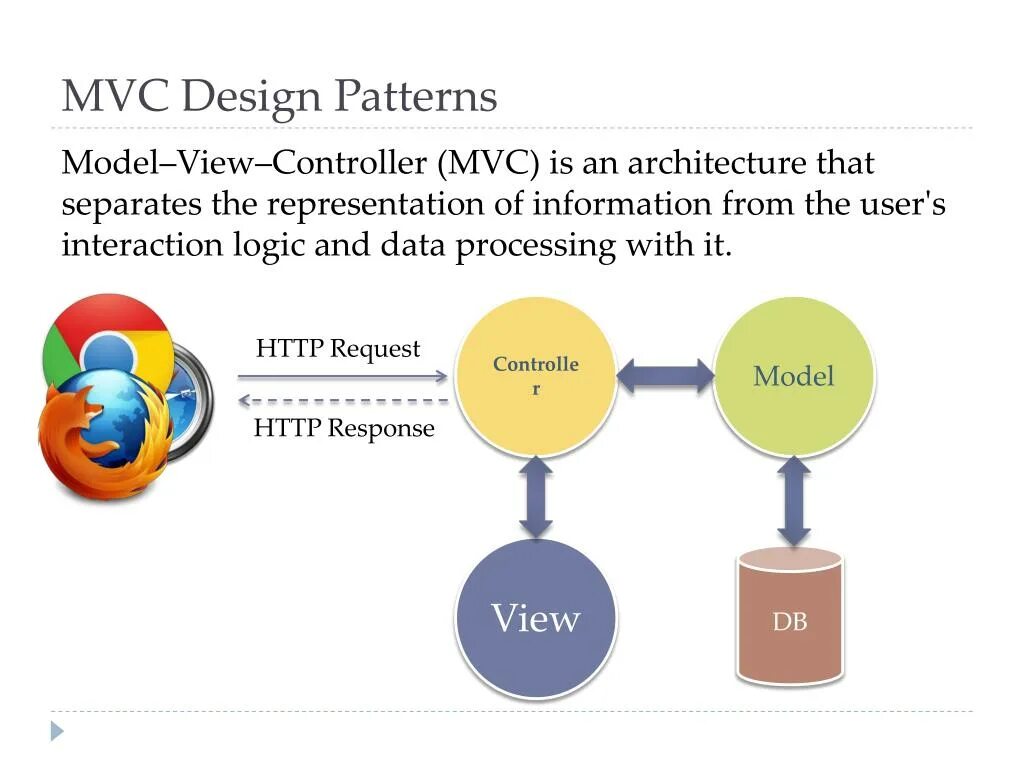 MVC Design Patterns

Model–View–Controller (MVC) is an architecture that separates the representation of information from the user's interaction logic and data processing with it.

HTTP Request

HTTP Response

Controlle r

Model

View

DB